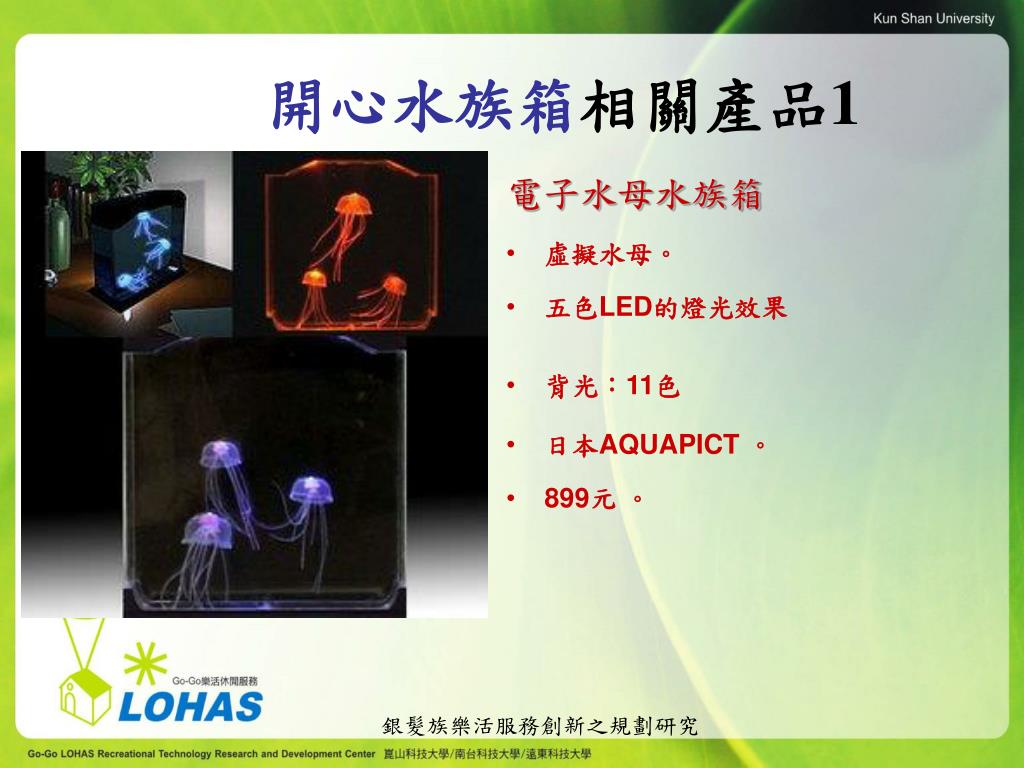 Kun Shan University

開心水族箱相關產品1

電子水母水族箱

• 虛擬水母。

• 五色LED的燈光效果

• 背光：11色

• 日本AQUAPICT 。

• 899元 。

Go-Go樂活休閒服務
LOHAS

銀髮族樂活服務創新之規劃研究

Go-Go LOHAS Recreational Technology Research and Development Center 崑山科技大學/南台科技大學/遠東科技大學